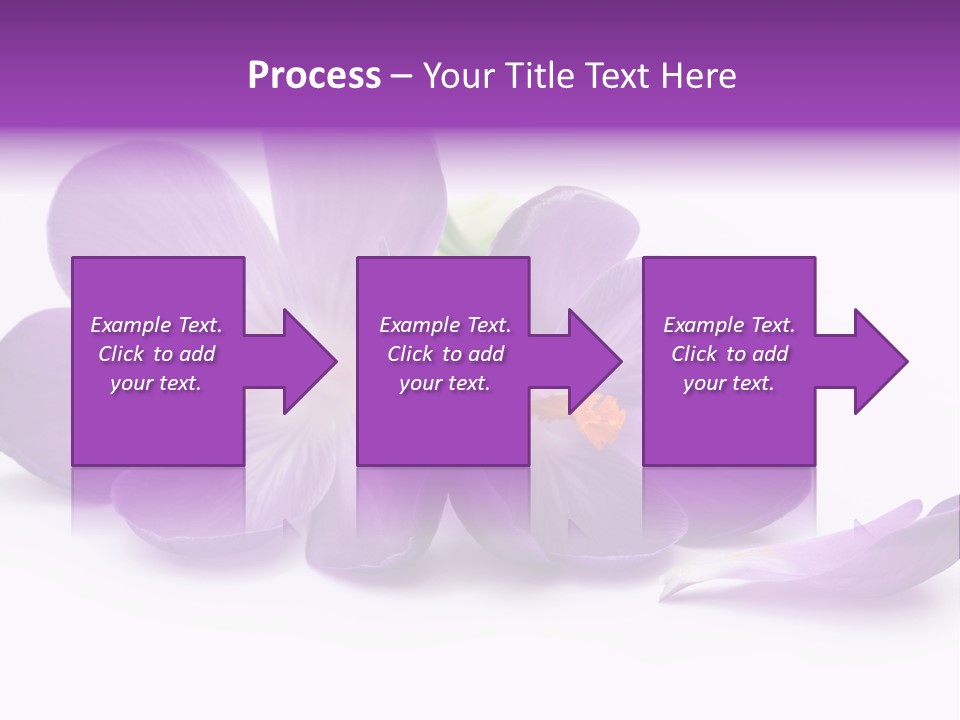 Process – Your Title Text Here

Example Text. Click to add your text.

Example Text. Click to add your text.

Example Text. Click to add your text.